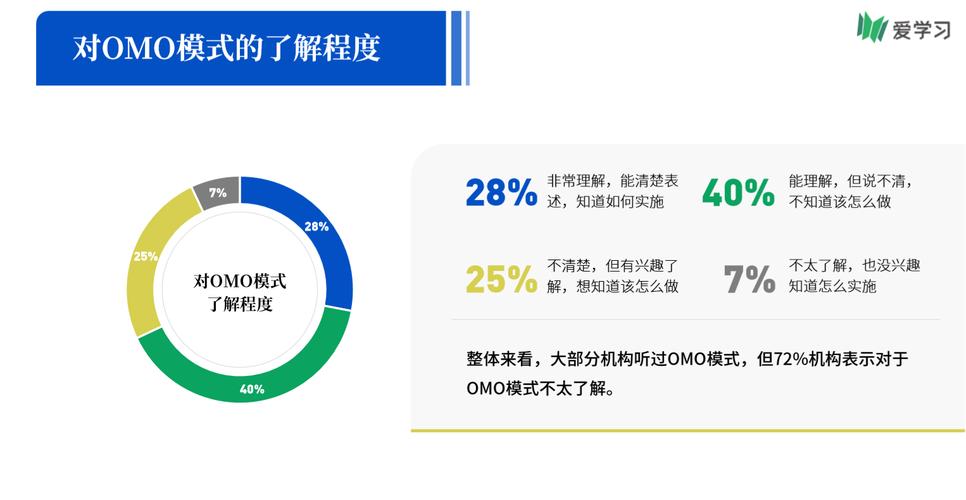 对OMO模式的了解程度

爱学习

7%
28%
25%
40%
对OMO模式了解程度

28% 非常理解，能清楚表述，知道如何实施

40% 能理解，但说不清，不知道该怎么做

25% 不清楚，但有兴趣了解，想知道该怎么做

7% 不太了解，也没兴趣知道怎么实施

整体来看，大部分机构听过OMO模式，但72%机构表示对于OMO模式不太了解。